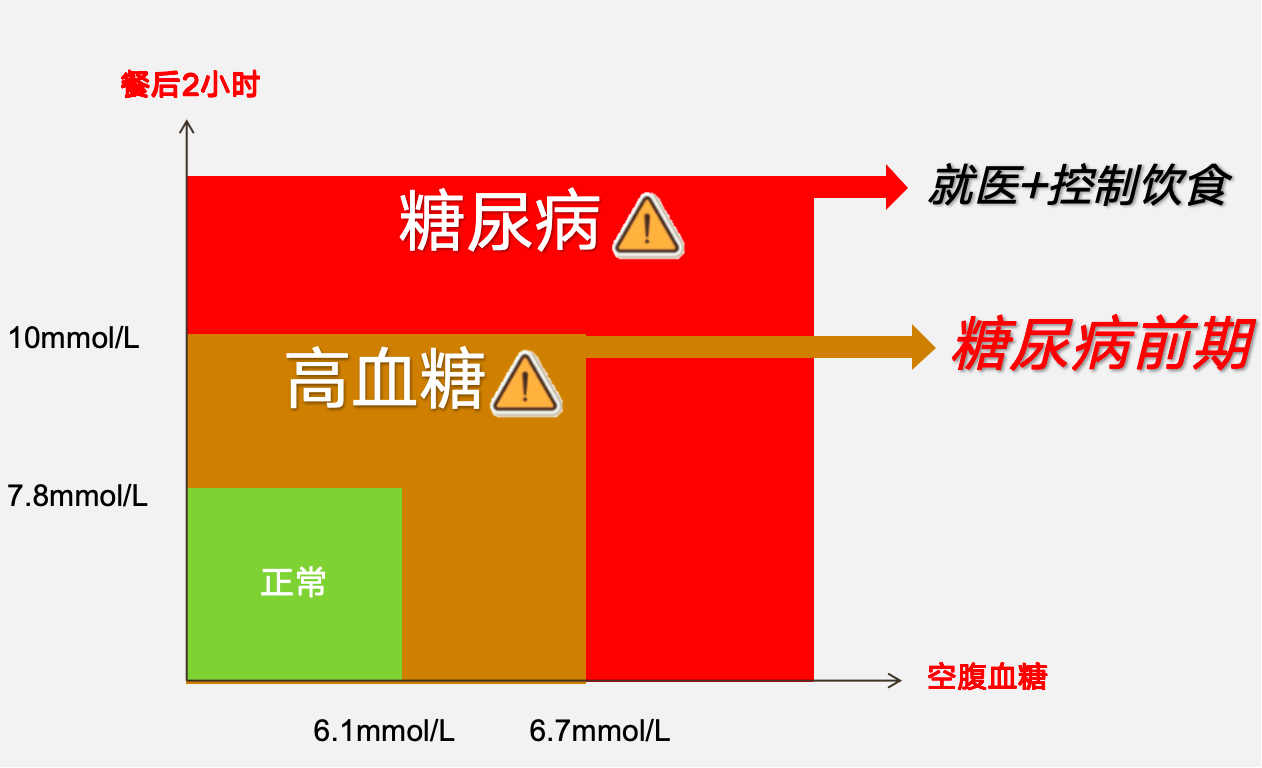 餐后2小时

糖尿病

就医+控制饮食

10mmol/L

高血糖

糖尿病前期

7.8mmol/L

正常

空腹血糖

6.1mmol/L

6.7mmol/L